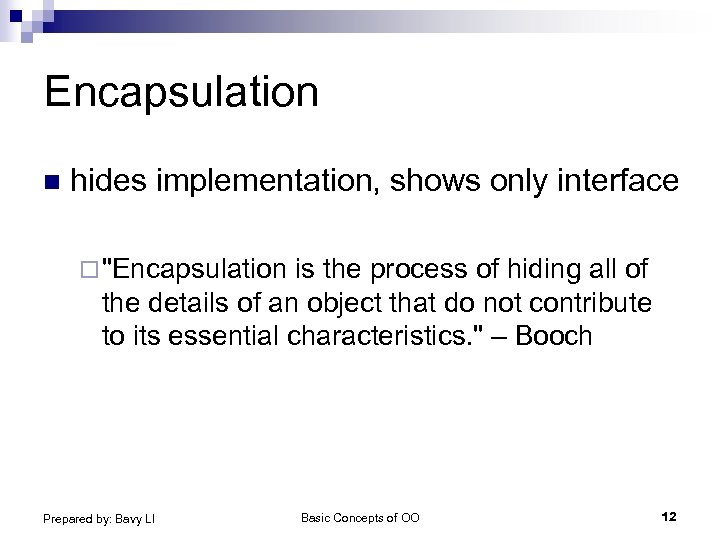 Encapsulation

hides implementation, shows only interface

"Encapsulation is the process of hiding all of the details of an object that do not contribute to its essential characteristics." – Booch

Prepared by: Bavy LI

Basic Concepts of OO

12